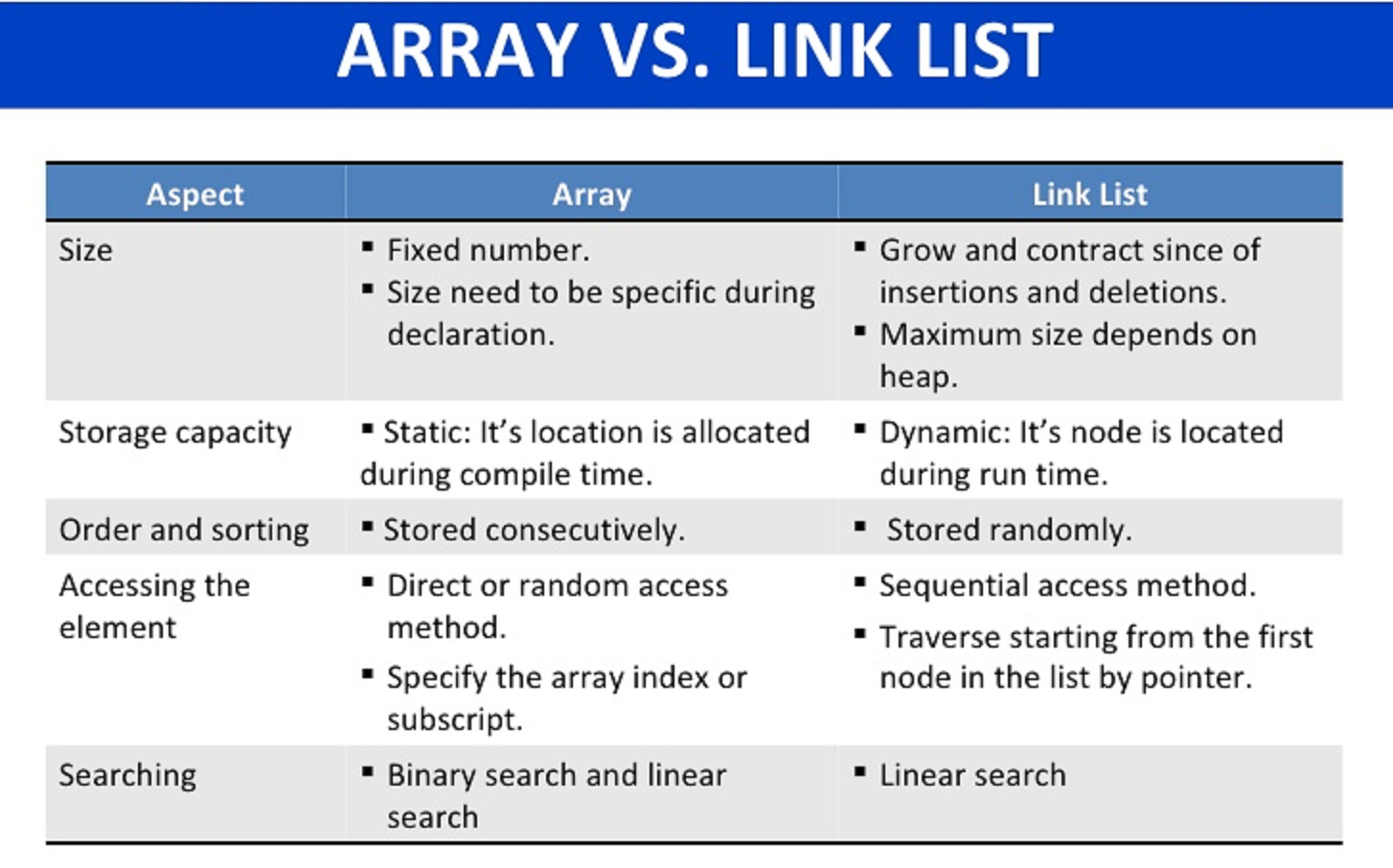 ARRAY VS. LINK LIST

| Aspect | Array | Link List |
|---|---|---|
| Size | ▪ Fixed number. ▪ Size need to be specific during declaration. | ▪ Grow and contract since of insertions and deletions. ▪ Maximum size depends on heap. |
| Storage capacity | ▪ Static: It's location is allocated during compile time. | ▪ Dynamic: It's node is located during run time. |
| Order and sorting | ▪ Stored consecutively. | ▪ Stored randomly. |
| Accessing the element | ▪ Direct or random access method. ▪ Specify the array index or subscript. | ▪ Sequential access method. ▪ Traverse starting from the first node in the list by pointer. |
| Searching | ▪ Binary search and linear search | ▪ Linear search |